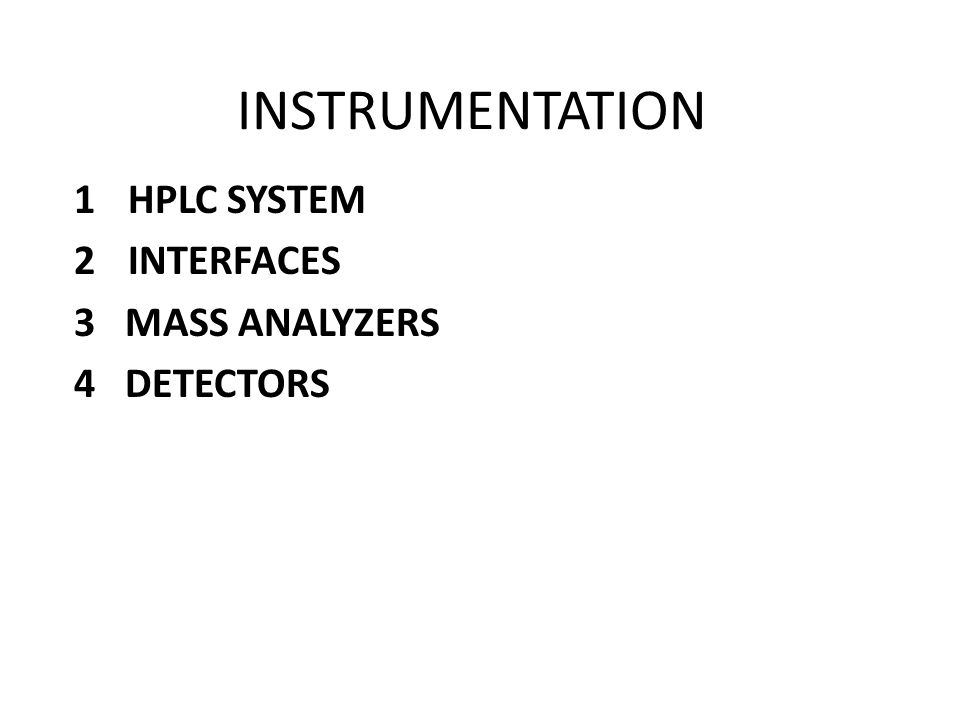 INSTRUMENTATION

1 HPLC SYSTEM
2 INTERFACES
3 MASS ANALYZERS
4 DETECTORS